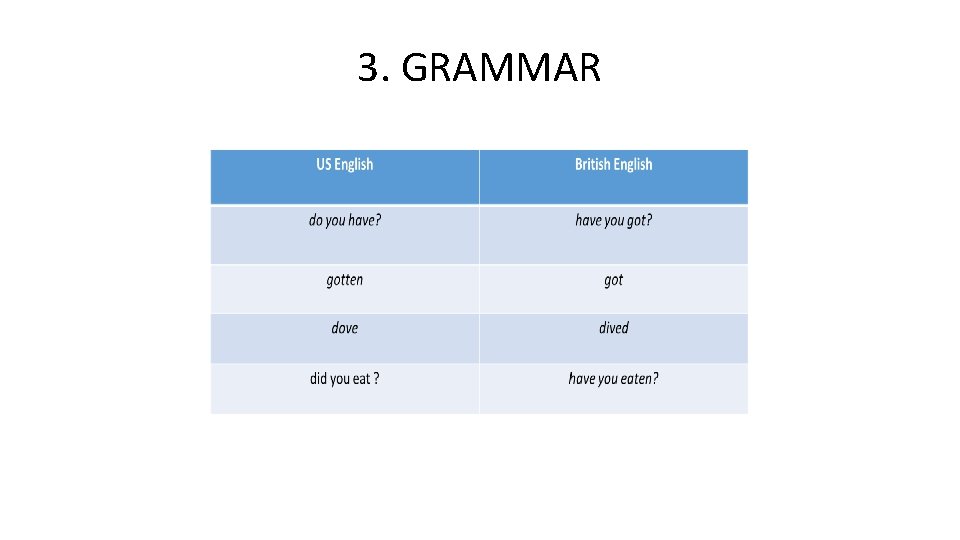 3. GRAMMAR

| US English | British English |
|---|---|
| do you have? | have you got? |
| gotten | got |
| dove | dived |
| did you eat ? | have you eaten? |